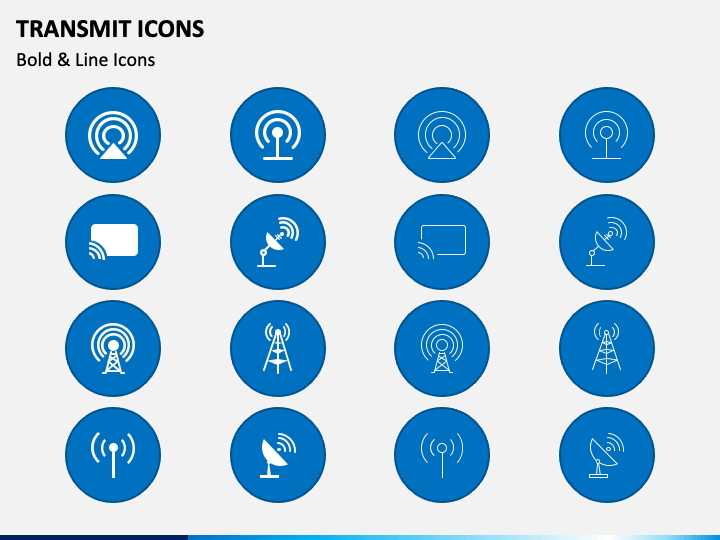 TRANSMIT ICONS

Bold & Line Icons